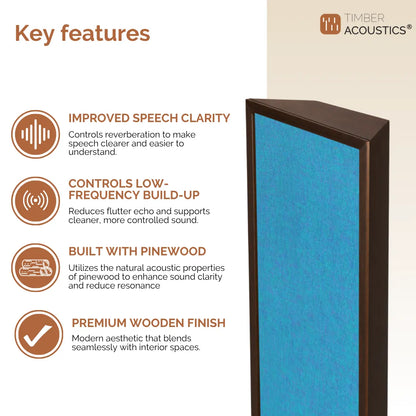 Key features

TIMBER ACOUSTICS®

IMPROVED SPEECH CLARITY
Controls reverberation to make speech clearer and easier to understand.

CONTROLS LOW-FREQUENCY BUILD-UP
Reduces flutter echo and supports cleaner, more controlled sound.

BUILT WITH PINEWOOD
Utilizes the natural acoustic properties of pinewood to enhance sound clarity and reduce resonance

PREMIUM WOODEN FINISH
Modern aesthetic that blends seamlessly with interior spaces.